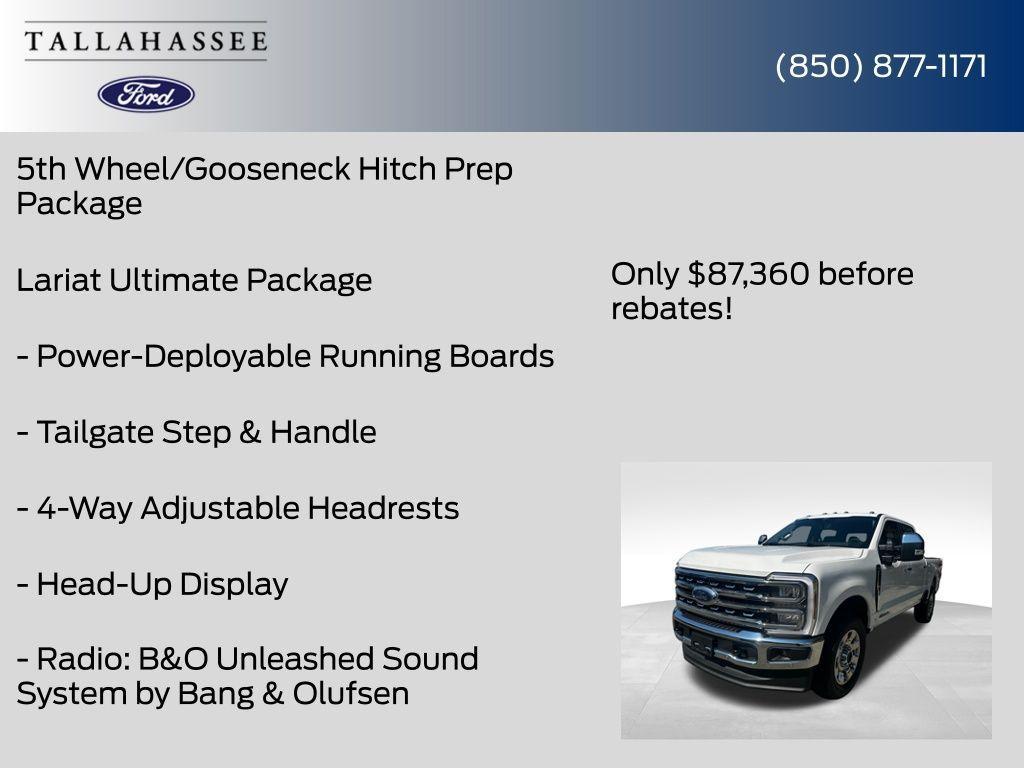 TALLAHASSEE

Ford

(850) 877-1171

5th Wheel/Gooseneck Hitch Prep Package

Lariat Ultimate Package

- Power-Deployable Running Boards

- Tailgate Step & Handle

- 4-Way Adjustable Headrests

- Head-Up Display

- Radio: B&O Unleashed Sound System by Bang & Olufsen

Only $87,360 before rebates!